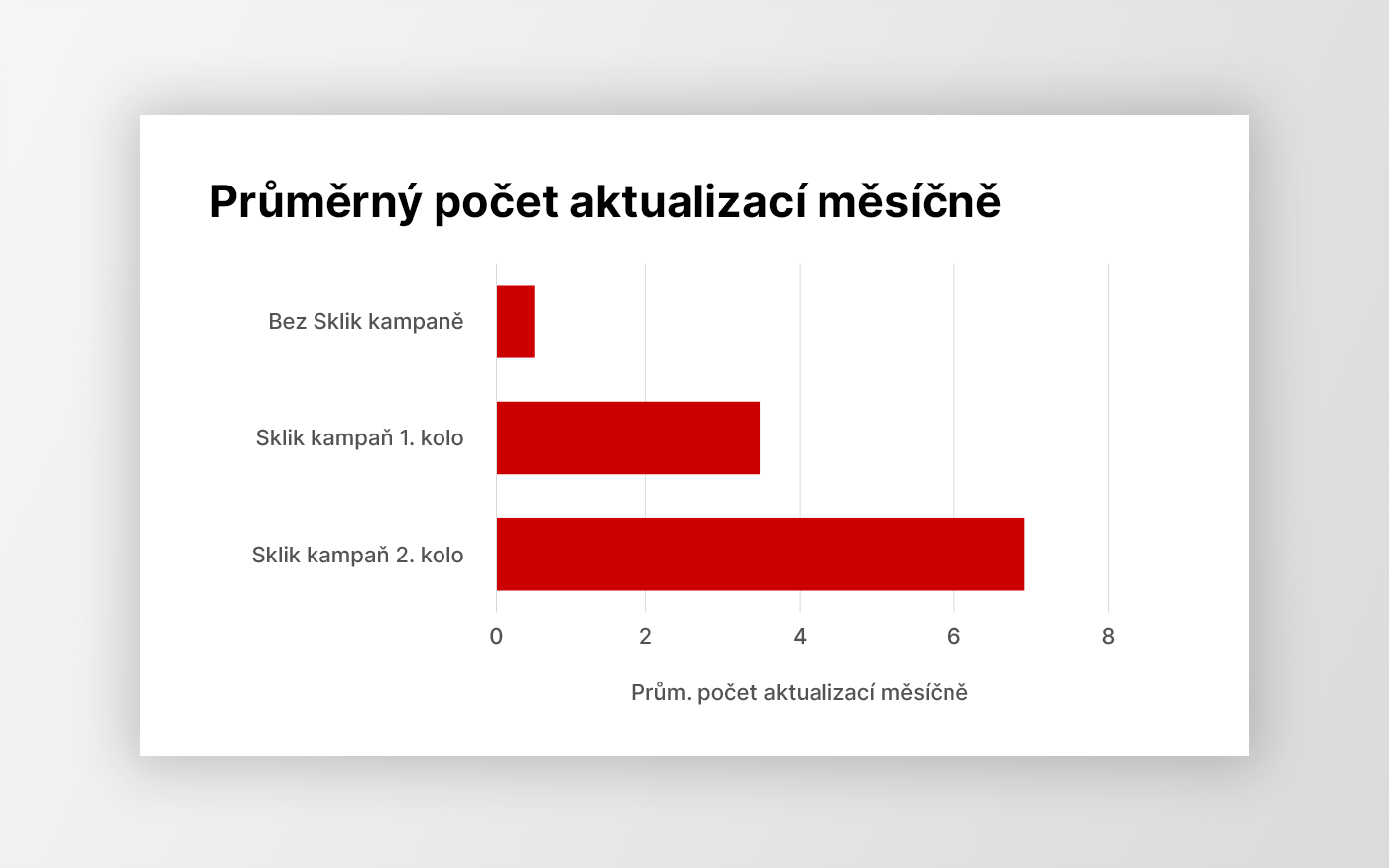 Průměrný počet aktualizací měsíčně

Bez Sklik kampaně
Sklik kampaň 1. kolo
Sklik kampaň 2. kolo

0
2
4
6
8

Prům. počet aktualizací měsíčně